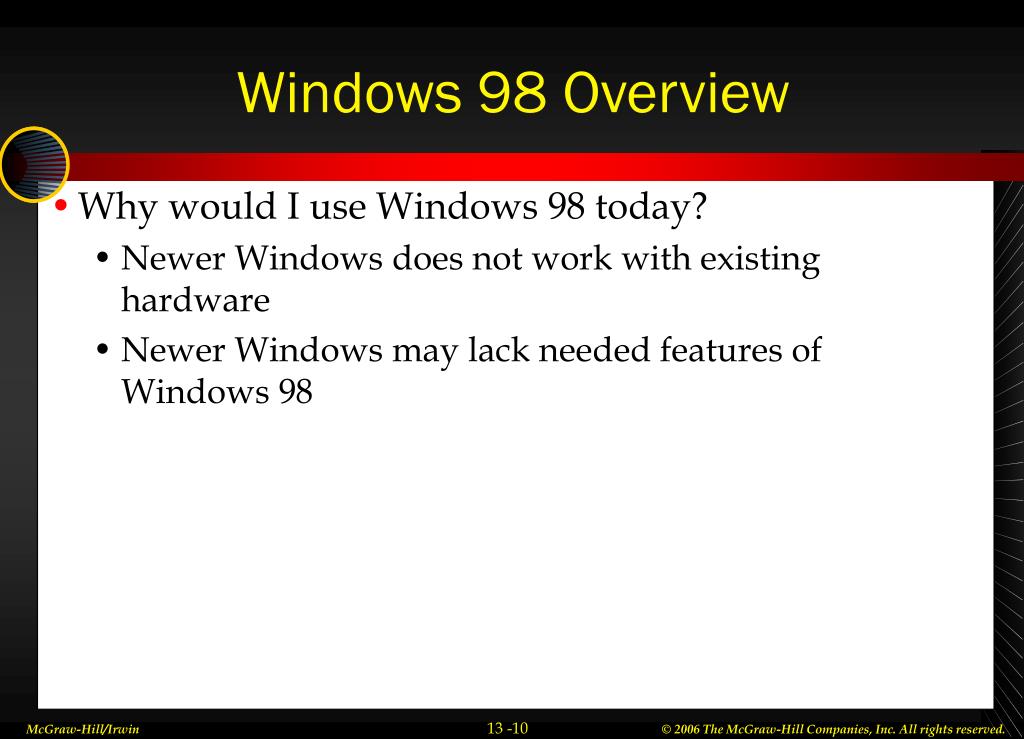 Windows 98 Overview

• Why would I use Windows 98 today?
  • Newer Windows does not work with existing hardware
  • Newer Windows may lack needed features of Windows 98

McGraw-Hill/Irwin

13 -10

© 2006 The McGraw-Hill Companies, Inc. All rights reserved.